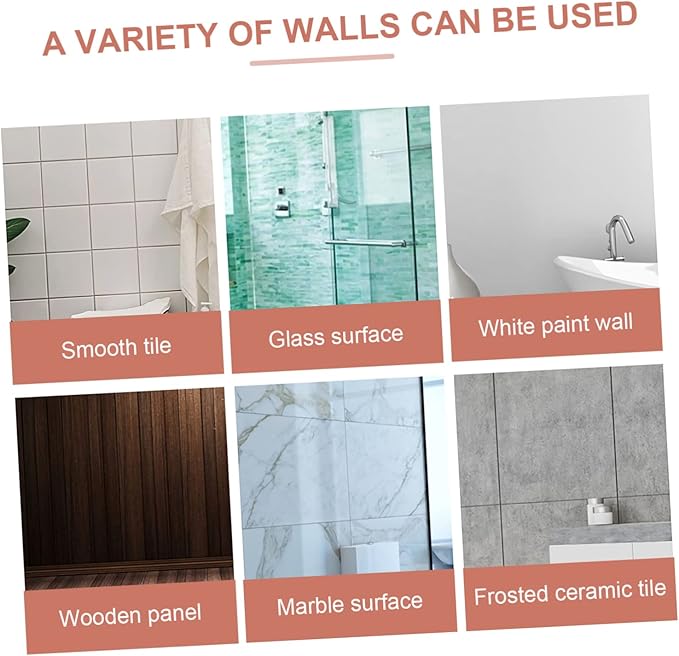 A VARIETY OF WALLS CAN BE USED

Smooth tile

Glass surface

White paint wall

Wooden panel

Marble surface

Frosted ceramic tile